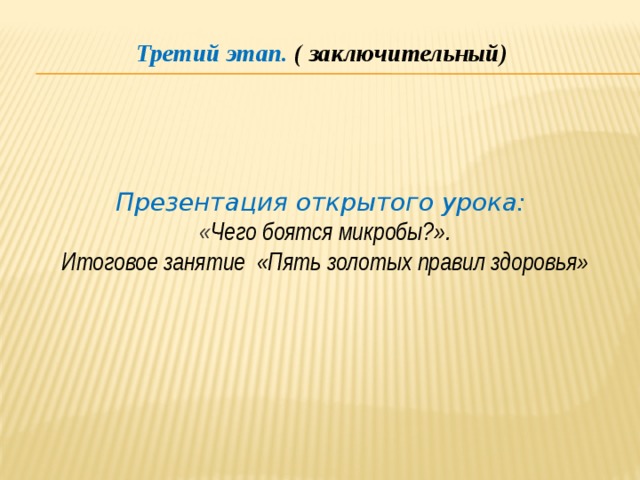 Третий этап. ( заключительный)

Презентация открытого урока:
«Чего боятся микробы?».
Итоговое занятие «Пять золотых правил здоровья»